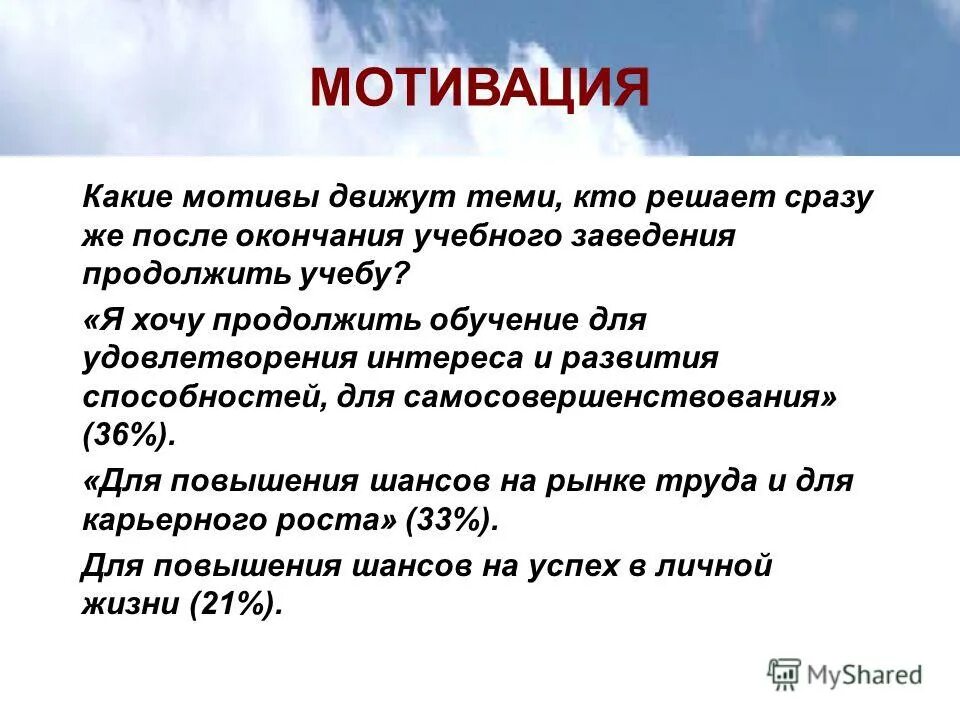 МОТИВАЦИЯ

Какие мотивы движут теми, кто решает сразу же после окончания учебного заведения продолжить учебу?

«Я хочу продолжить обучение для удовлетворения интереса и развития способностей, для самосовершенствования» (36%).

«Для повышения шансов на рынке труда и для карьерного роста» (33%).

Для повышения шансов на успех в личной жизни (21%).

MyShared